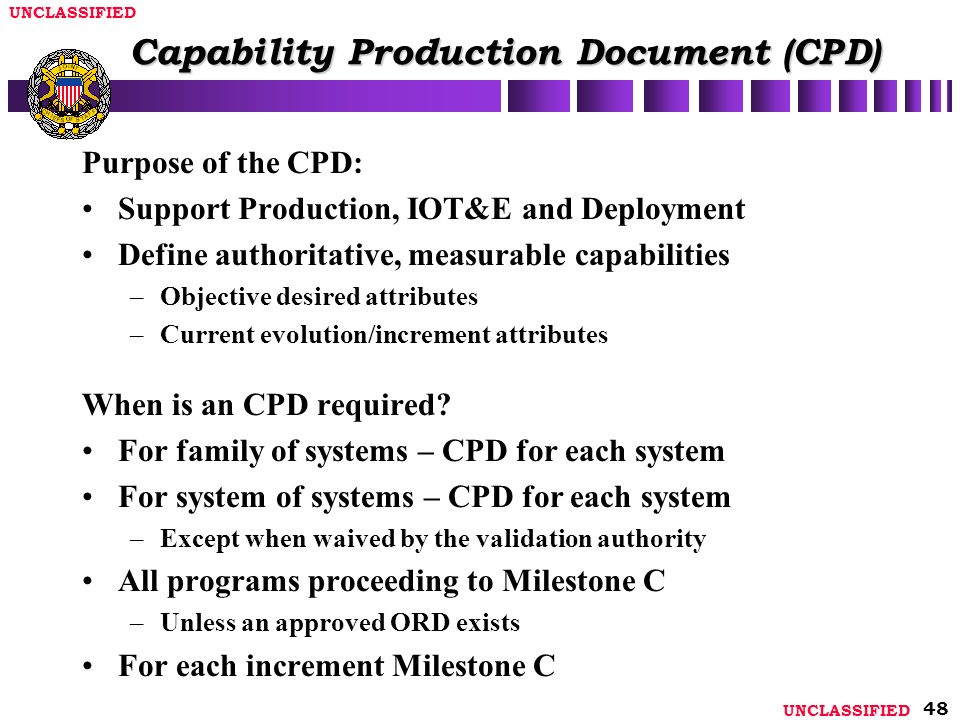 UNCLASSIFIED

Capability Production Document (CPD)

Purpose of the CPD:

• Support Production, IOT&E and Deployment
• Define authoritative, measurable capabilities
– Objective desired attributes
– Current evolution/increment attributes

When is an CPD required?

• For family of systems – CPD for each system
• For system of systems – CPD for each system
– Except when waived by the validation authority
• All programs proceeding to Milestone C
– Unless an approved ORD exists
• For each increment Milestone C

UNCLASSIFIED 48